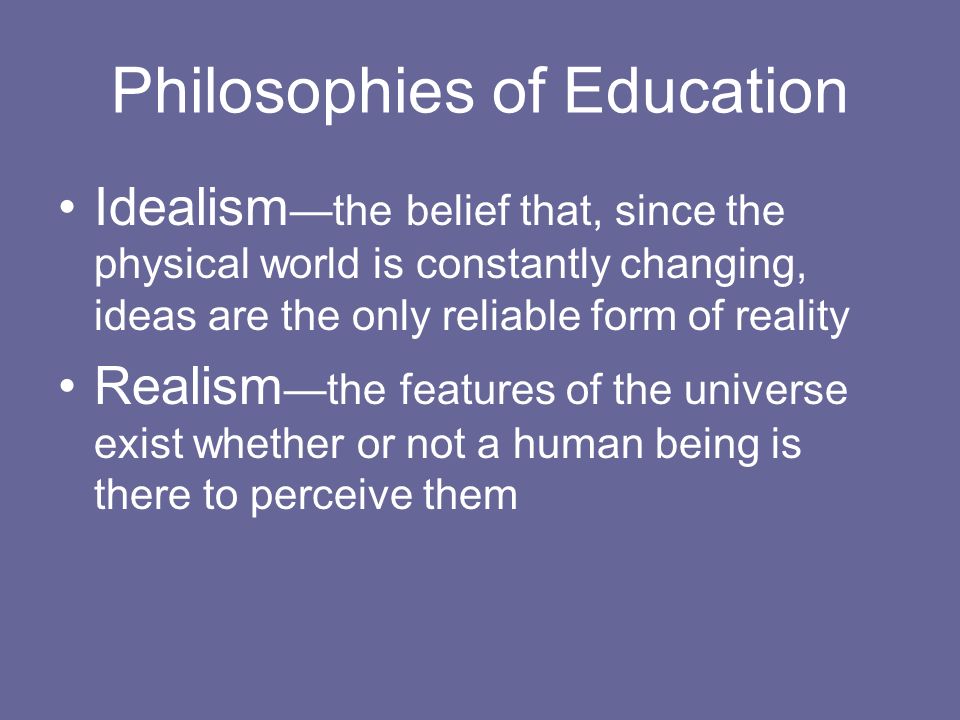 Philosophies of Education

• Idealism—the belief that, since the physical world is constantly changing, ideas are the only reliable form of reality

• Realism—the features of the universe exist whether or not a human being is there to perceive them